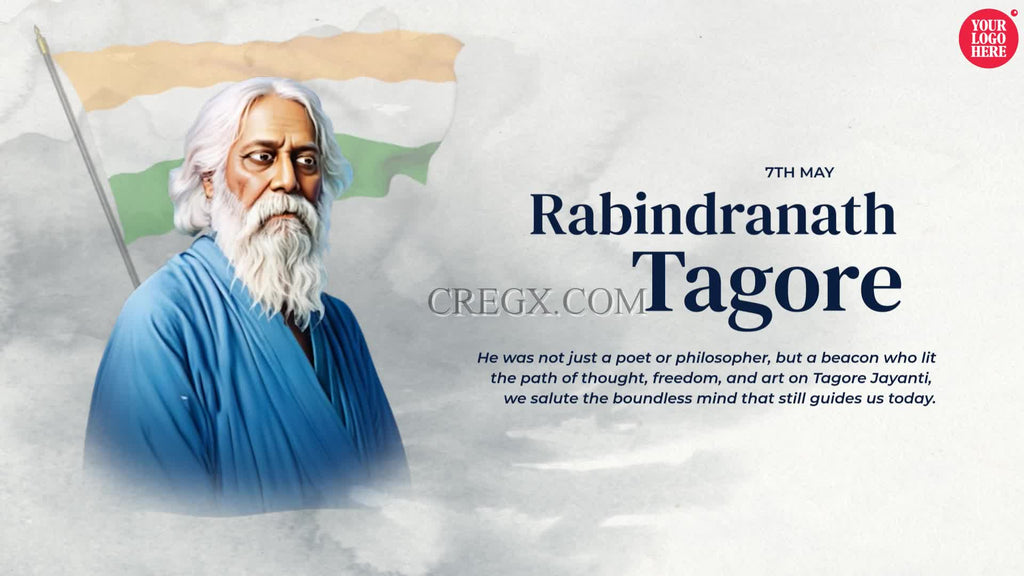 YOUR LOGO HERE

7TH MAY

Rabindranath Tagore

CREGX.COM

He was not just a poet or philosopher, but a beacon who lit the path of thought, freedom, and art on Tagore Jayanti, we salute the boundless mind that still guides us today.